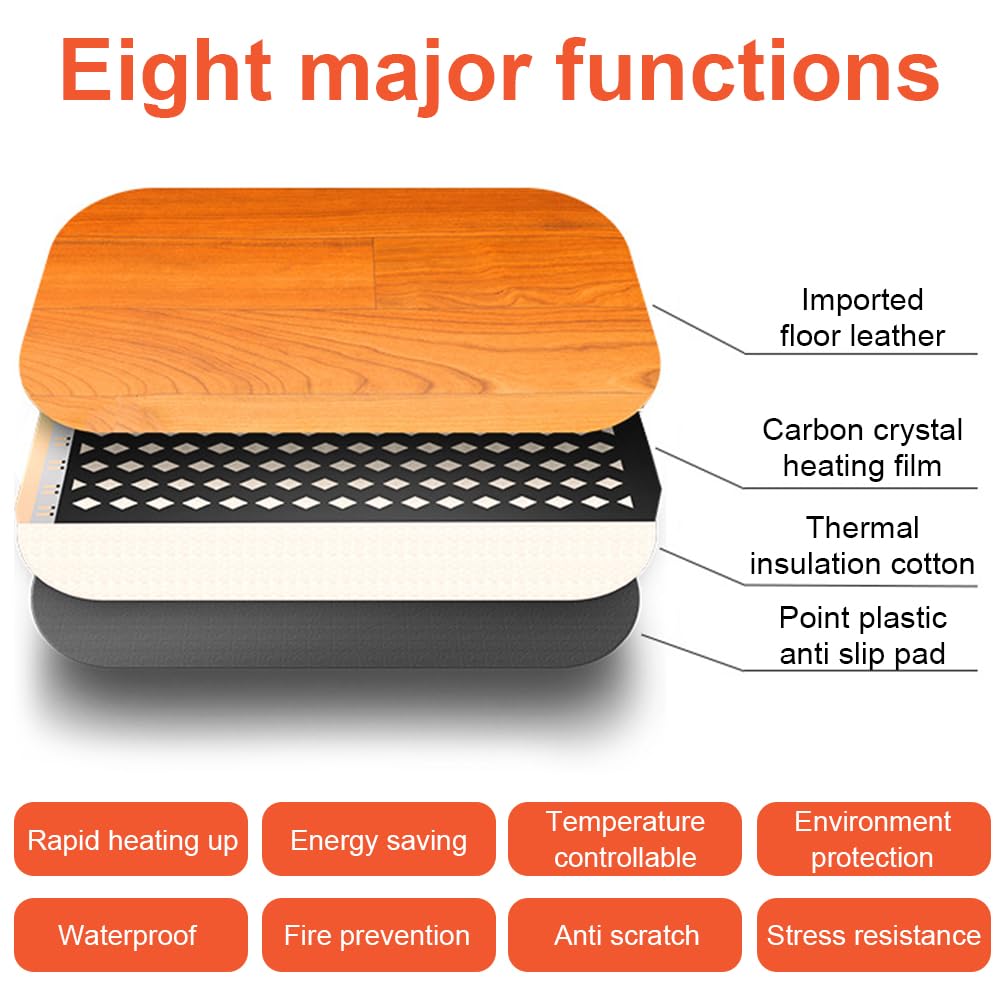 Eight major functions

Imported floor leather

Carbon crystal heating film

Thermal insulation cotton

Point plastic anti slip pad

Rapid heating up

Energy saving

Temperature controllable

Environment protection

Waterproof

Fire prevention

Anti scratch

Stress resistance